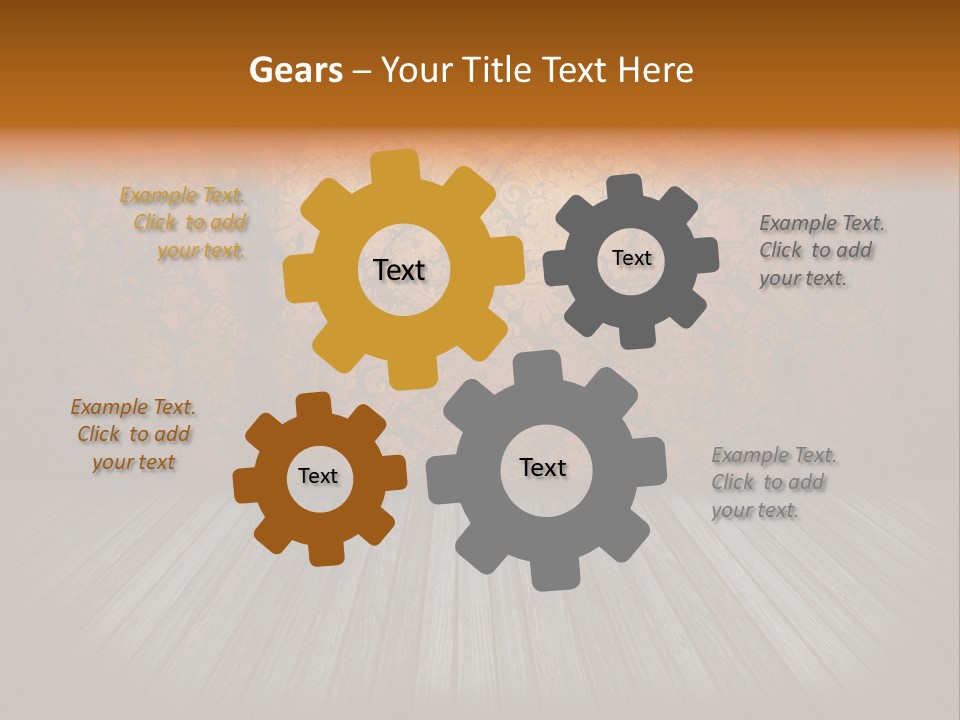 Gears – Your Title Text Here

Example Text. Click to add your text.

Text

Text

Example Text. Click to add your text.

Example Text. Click to add your text

Text

Text

Example Text. Click to add your text.